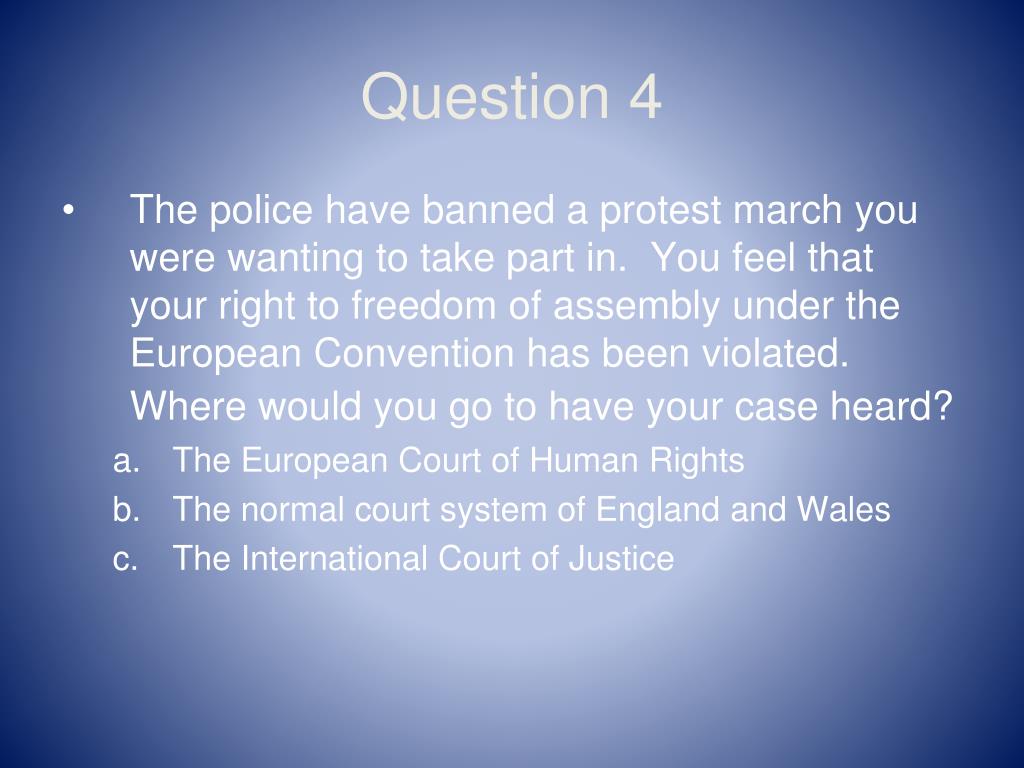 Question 4

• The police have banned a protest march you were wanting to take part in. You feel that your right to freedom of assembly under the European Convention has been violated. Where would you go to have your case heard?

a. The European Court of Human Rights
b. The normal court system of England and Wales
c. The International Court of Justice